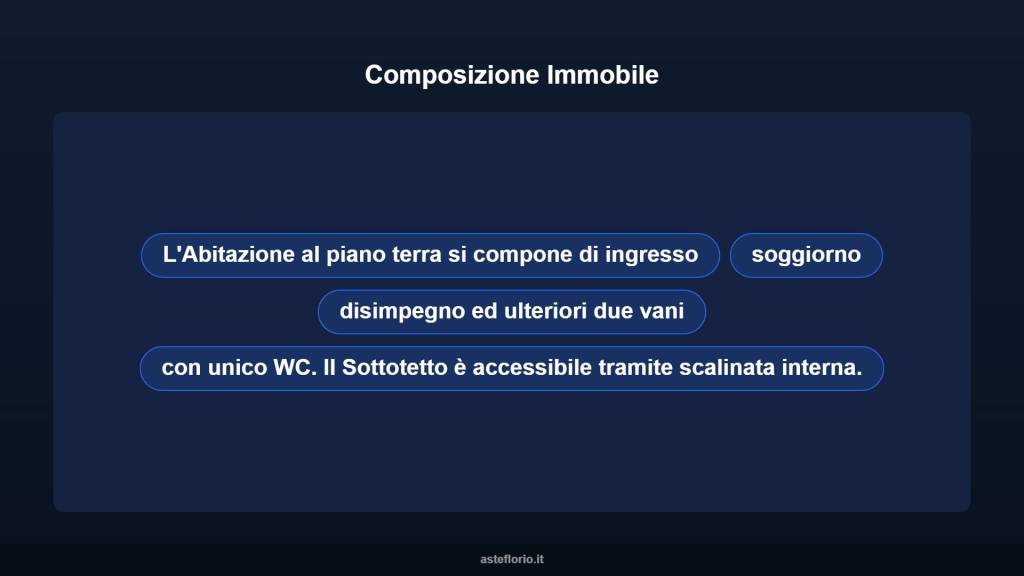 Composizione Immobile

L'Abitazione al piano terra si compone di ingresso

soggiorno

disimpegno ed ulteriori due vani

con unico WC. Il Sottotetto è accessibile tramite scalinata interna.

asteflorio.it